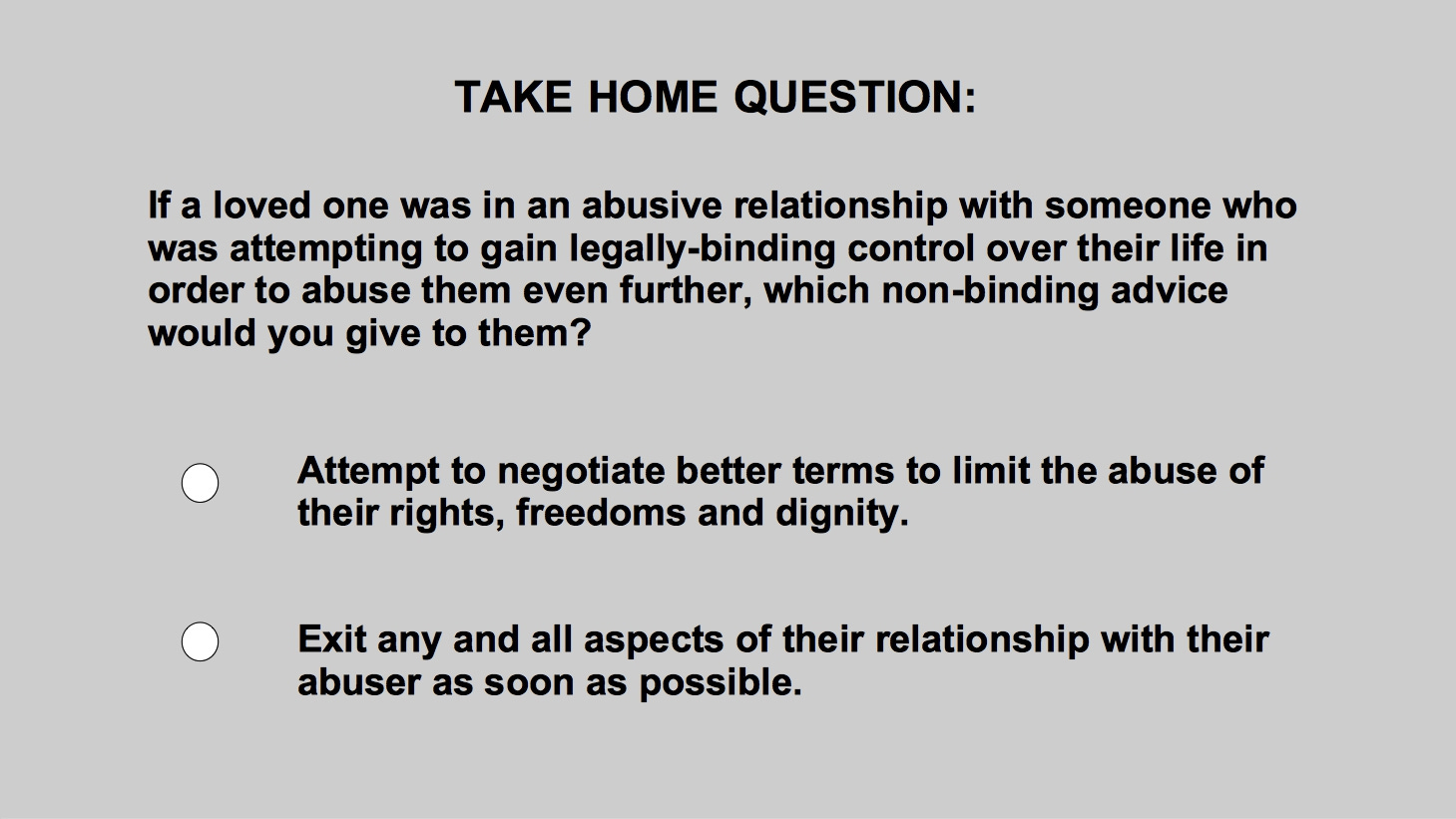 TAKE HOME QUESTION:

If a loved one was in an abusive relationship with someone who was attempting to gain legally-binding control over their life in order to abuse them even further, which non-binding advice would you give to them?

Attempt to negotiate better terms to limit the abuse of their rights, freedoms and dignity.

Exit any and all aspects of their relationship with their abuser as soon as possible.